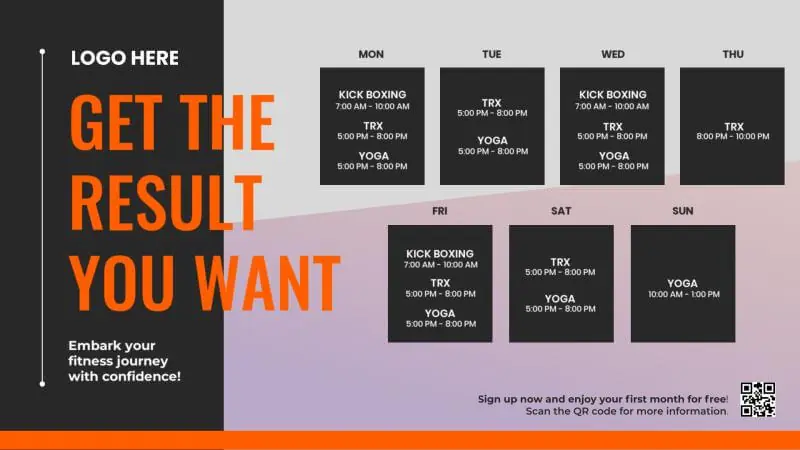 LOGO HERE

GET THE RESULT YOU WANT

Embark your fitness journey with confidence!

MON

KICK BOXING
7:00 AM - 10:00 AM

TRX
5:00 PM - 8:00 PM

YOGA
5:00 PM - 8:00 PM

TUE

TRX
5:00 PM - 8:00 PM

YOGA
5:00 PM - 8:00 PM

WED

KICK BOXING
7:00 AM - 10:00 AM

TRX
5:00 PM - 8:00 PM

YOGA
5:00 PM - 8:00 PM

THU

TRX
8:00 PM - 10:00 PM

FRI

KICK BOXING
7:00 AM - 10:00 AM

TRX
5:00 PM - 8:00 PM

YOGA
5:00 PM - 8:00 PM

SAT

TRX
5:00 PM - 8:00 PM

YOGA
5:00 PM - 8:00 PM

SUN

YOGA
10:00 AM - 1:00 PM

Sign up now and enjoy your first month for free!
Scan the QR code for more information.